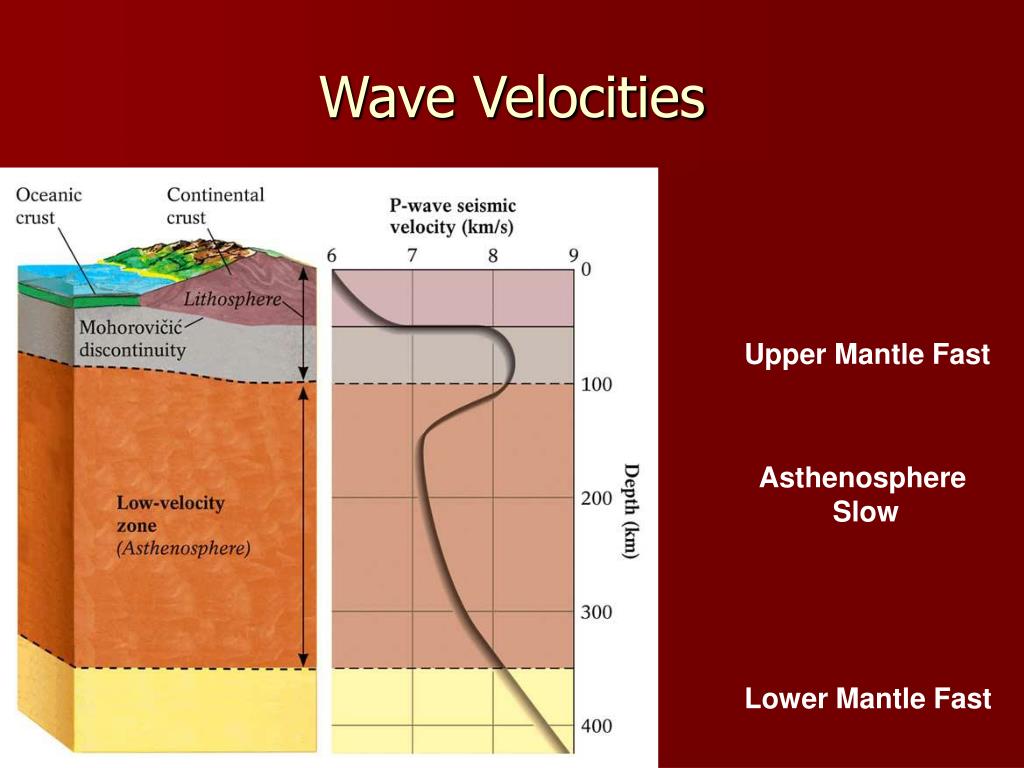 Wave Velocities

Oceanic crust

Continental crust

Lithosphere

Mohorovičić discontinuity

Low-velocity zone (Asthenosphere)

P-wave seismic velocity (km/s)

6 7 8 9

0

100

200

300

400

Depth (km)

Upper Mantle Fast

Asthenosphere Slow

Lower Mantle Fast